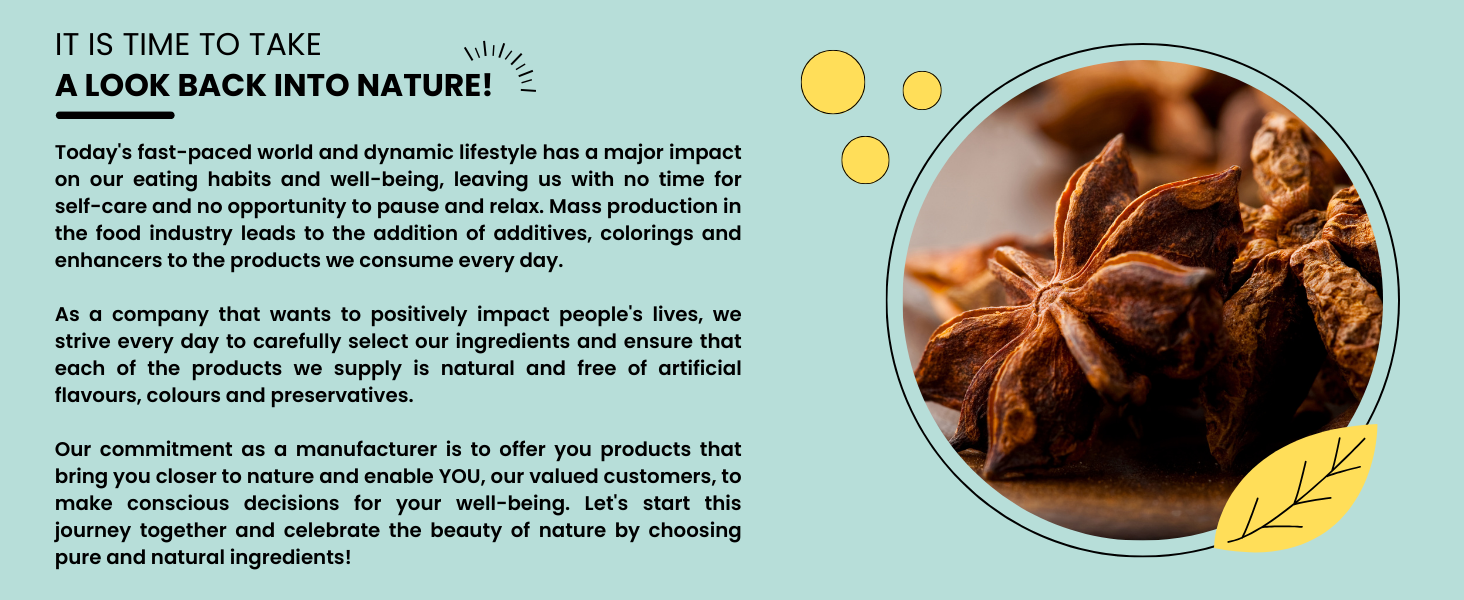 IT IS TIME TO TAKE
A LOOK BACK INTO NATURE!

Today's fast-paced world and dynamic lifestyle has a major impact on our eating habits and well-being, leaving us with no time for self-care and no opportunity to pause and relax. Mass production in the food industry leads to the addition of additives, colorings and enhancers to the products we consume every day.

As a company that wants to positively impact people's lives, we strive every day to carefully select our ingredients and ensure that each of the products we supply is natural and free of artificial flavours, colours and preservatives.

Our commitment as a manufacturer is to offer you products that bring you closer to nature and enable YOU, our valued customers, to make conscious decisions for your well-being. Let's start this journey together and celebrate the beauty of nature by choosing pure and natural ingredients!